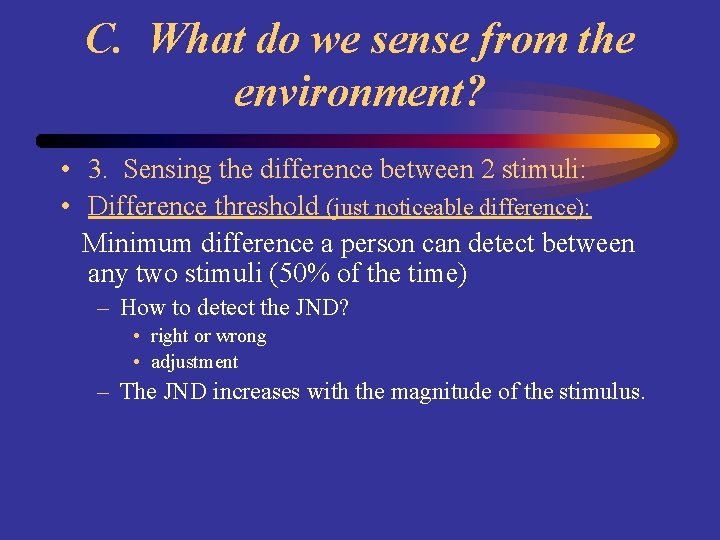 C. What do we sense from the environment?

• 3. Sensing the difference between 2 stimuli:
• Difference threshold (just noticeable difference):
Minimum difference a person can detect between any two stimuli (50% of the time)
– How to detect the JND?
• right or wrong
• adjustment
– The JND increases with the magnitude of the stimulus.